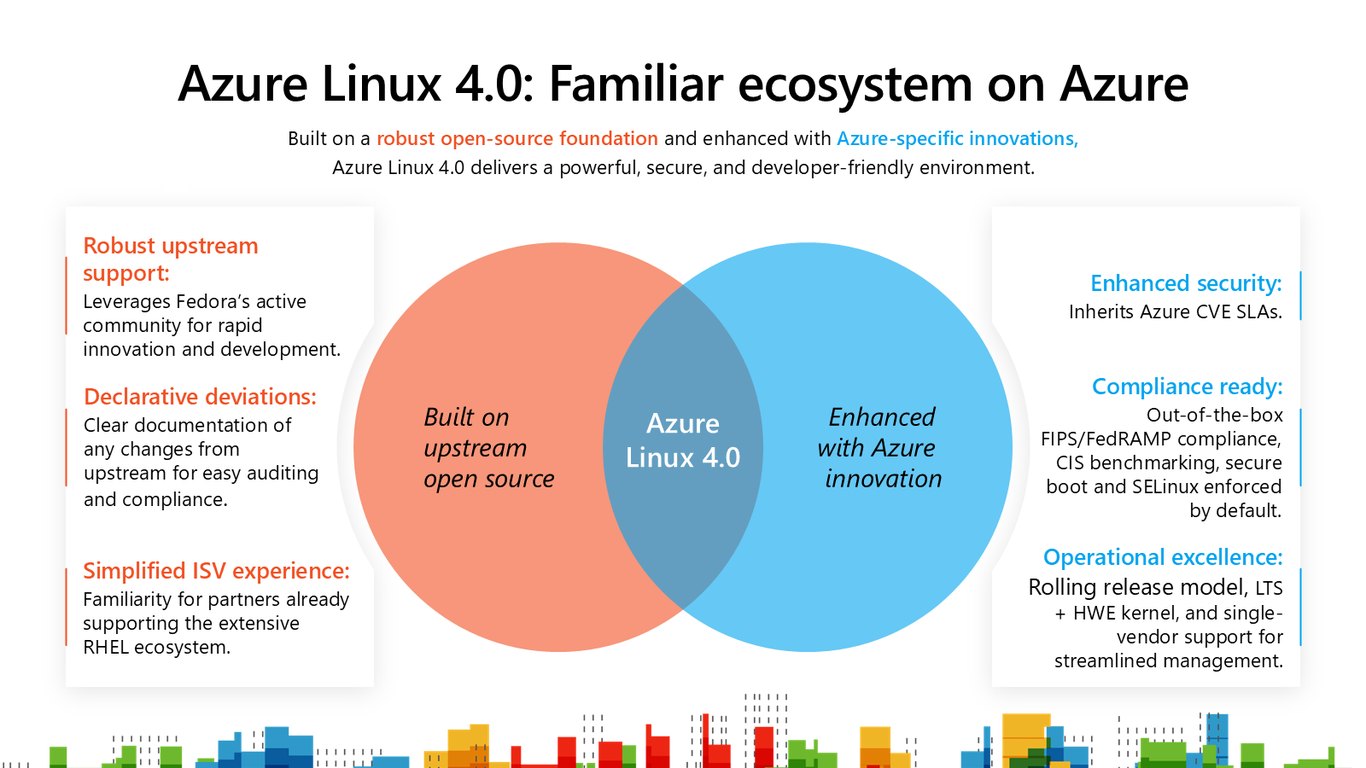 Azure Linux 4.0: Familiar ecosystem on Azure

Built on a robust open-source foundation and enhanced with Azure-specific innovations, Azure Linux 4.0 delivers a powerful, secure, and developer-friendly environment.

Robust upstream support:
Leverages Fedora's active community for rapid innovation and development.

Declarative deviations:
Clear documentation of any changes from upstream for easy auditing and compliance.

Simplified ISV experience:
Familiarity for partners already supporting the extensive RHEL ecosystem.

Built on upstream open source

Azure Linux 4.0

Enhanced with Azure innovation

Enhanced security:
Inherits Azure CVE SLAs.

Compliance ready:
Out-of-the-box FIPS/FedRAMP compliance, CIS benchmarking, secure boot and SELinux enforced by default.

Operational excellence:
Rolling release model, LTS + HWE kernel, and single-vendor support for streamlined management.